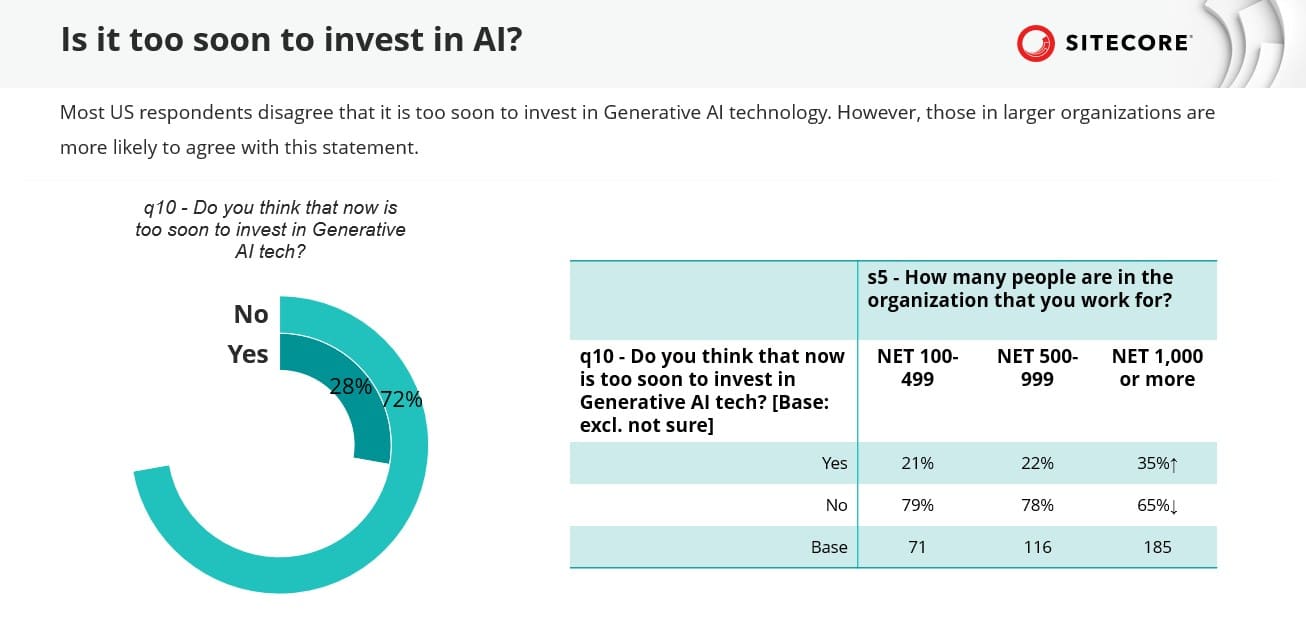 Is it too soon to invest in AI?

SITECORE

Most US respondents disagree that it is too soon to invest in Generative AI technology. However, those in larger organizations are more likely to agree with this statement.

q10 - Do you think that now is too soon to invest in Generative AI tech?

No
Yes
28%
72%

| | s5 - How many people are in the organization that you work for? | | |
|---|---|---|---|
| q10 - Do you think that now is too soon to invest in Generative AI tech? [Base: excl. not sure] | NET 100-499 | NET 500-999 | NET 1,000 or more |
| Yes | 21% | 22% | 35%↑ |
| No | 79% | 78% | 65%↓ |
| Base | 71 | 116 | 185 |